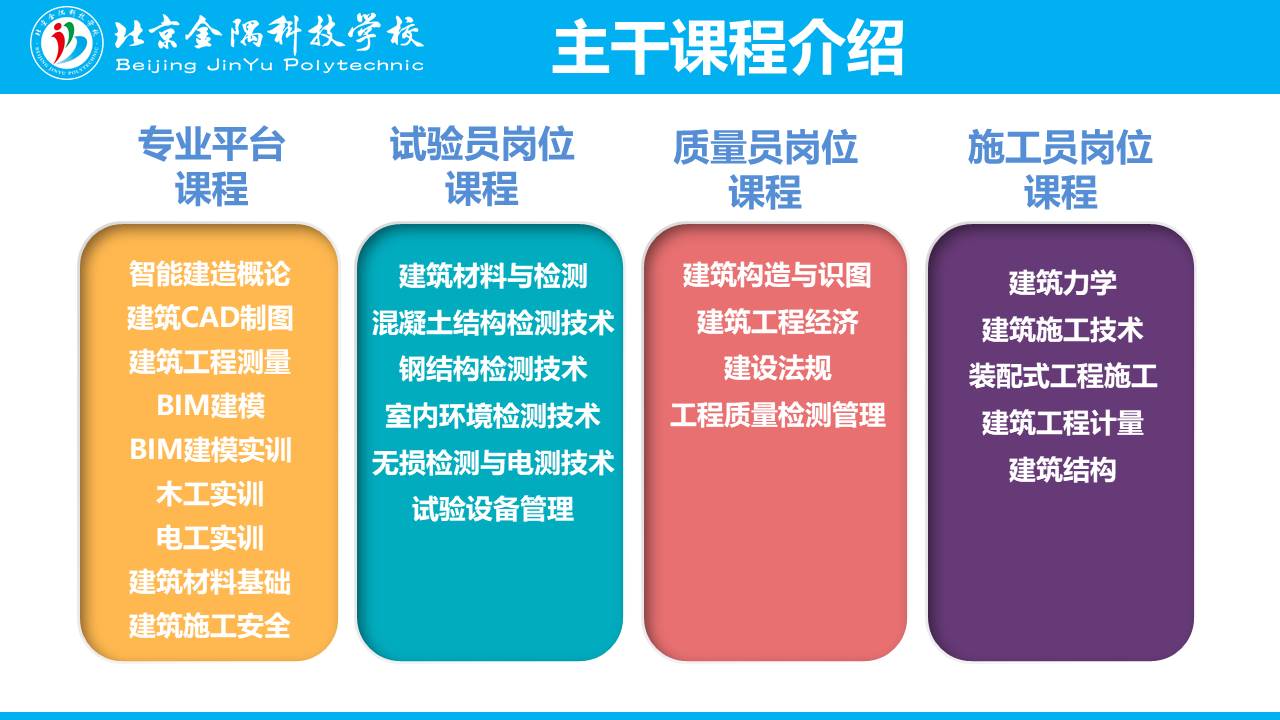 北京金隅科技学校
Beijing JinYu Polytechnic

主干课程介绍

专业平台课程

智能建造概论
建筑CAD制图
建筑工程测量
BIM建模
BIM建模实训
木工实训
电工实训
建筑材料基础
建筑施工安全

试验员岗位课程

建筑材料与检测
混凝土结构检测技术
钢结构检测技术
室内环境检测技术
无损检测与电测技术
试验设备管理

质量员岗位课程

建筑构造与识图
建筑工程经济
建设法规
工程质量检测管理

施工员岗位课程

建筑力学
建筑施工技术
装配式工程施工
建筑工程计量
建筑结构